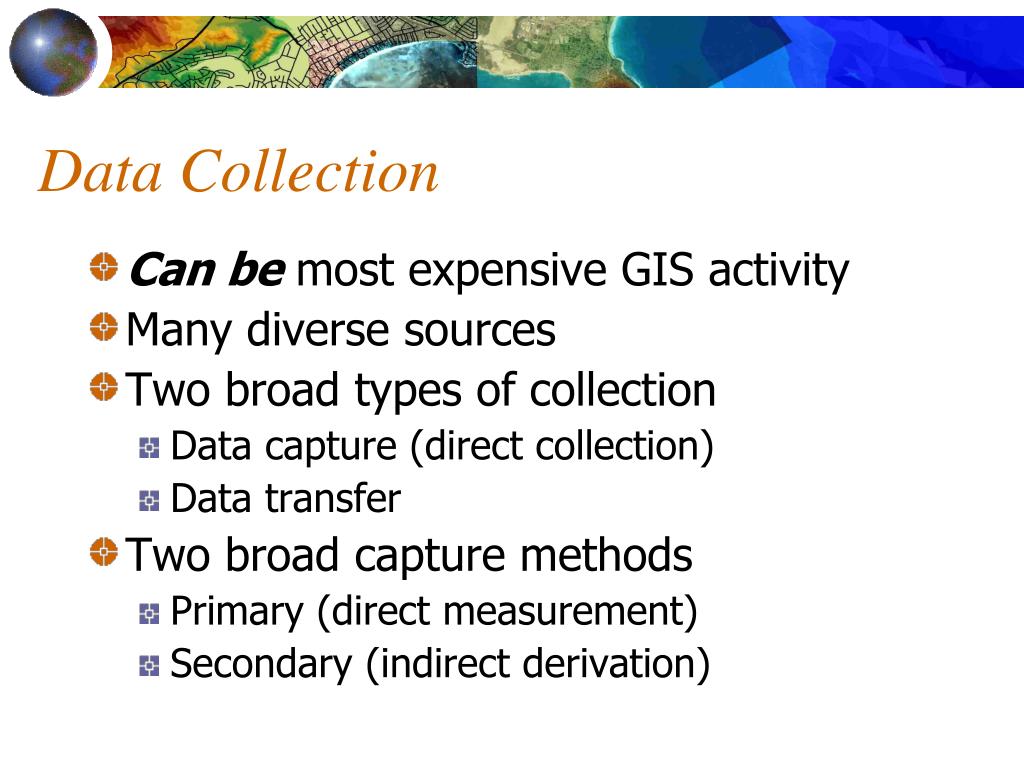 Data Collection

Can be most expensive GIS activity

Many diverse sources

Two broad types of collection

Data capture (direct collection)

Data transfer

Two broad capture methods

Primary (direct measurement)

Secondary (indirect derivation)